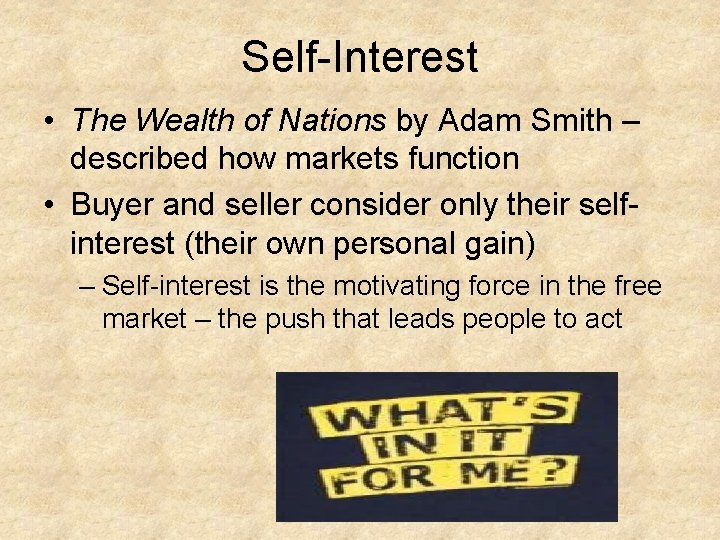 Self-Interest

• The Wealth of Nations by Adam Smith – described how markets function

• Buyer and seller consider only their self-interest (their own personal gain)

– Self-interest is the motivating force in the free market – the push that leads people to act

WHAT'S IN IT FOR ME?